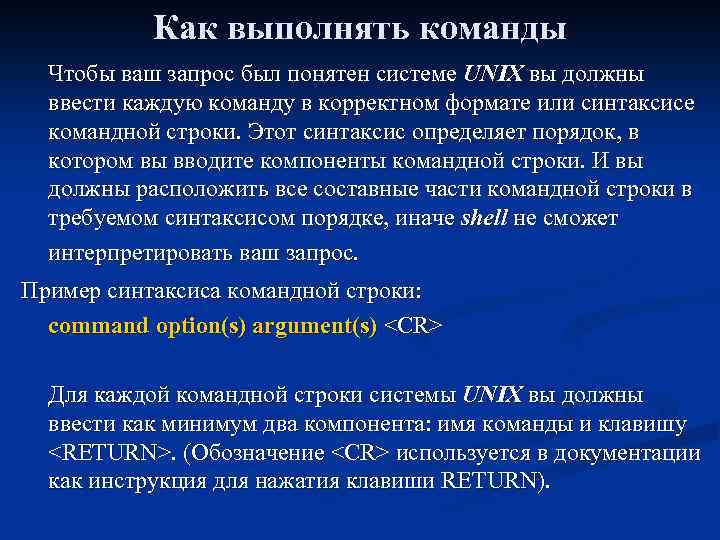 Как выполнять команды

Чтобы ваш запрос был понятен системе UNIX вы должны ввести каждую команду в корректном формате или синтаксисе командной строки. Этот синтаксис определяет порядок, в котором вы вводите компоненты командной строки. И вы должны расположить все составные части командной строки в требуемом синтаксисом порядке, иначе shell не сможет интерпретировать ваш запрос.

Пример синтаксиса командной строки:

command option(s) argument(s) <CR>

Для каждой командной строки системы UNIX вы должны ввести как минимум два компонента: имя команды и клавишу <RETURN>. (Обозначение <CR> используется в документации как инструкция для нажатия клавиши RETURN).